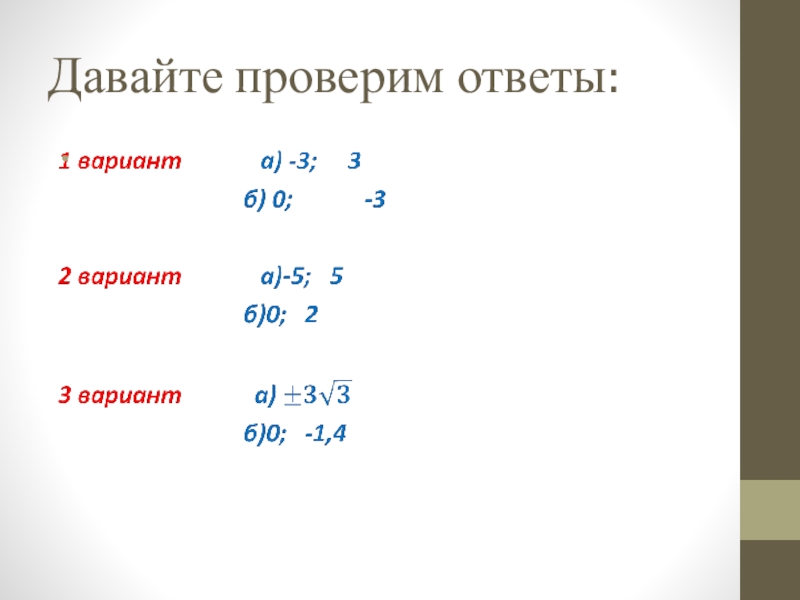 Давайте проверим ответы:

1 вариант а) -3; 3

б) 0; -3

2 вариант а)-5; 5

б)0; 2

3 вариант а) $\pm 3\sqrt{3}$

б)0; -1,4